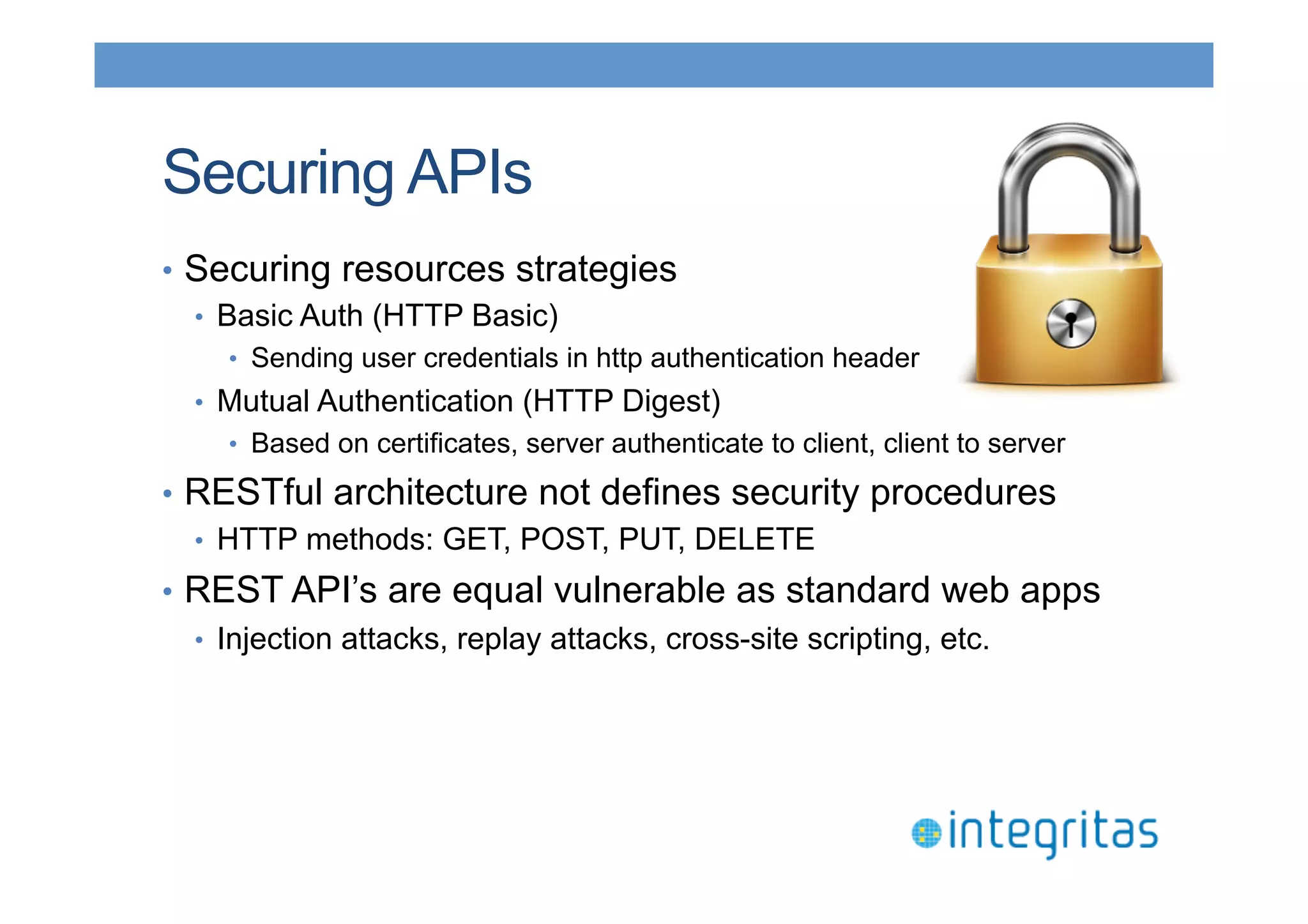 Securing APIs

• Securing resources strategies
  • Basic Auth (HTTP Basic)
    • Sending user credentials in http authentication header
  • Mutual Authentication (HTTP Digest)
    • Based on certificates, server authenticate to client, client to server
• RESTful architecture not defines security procedures
  • HTTP methods: GET, POST, PUT, DELETE
• REST API's are equal vulnerable as standard web apps
  • Injection attacks, replay attacks, cross-site scripting, etc.

integritas